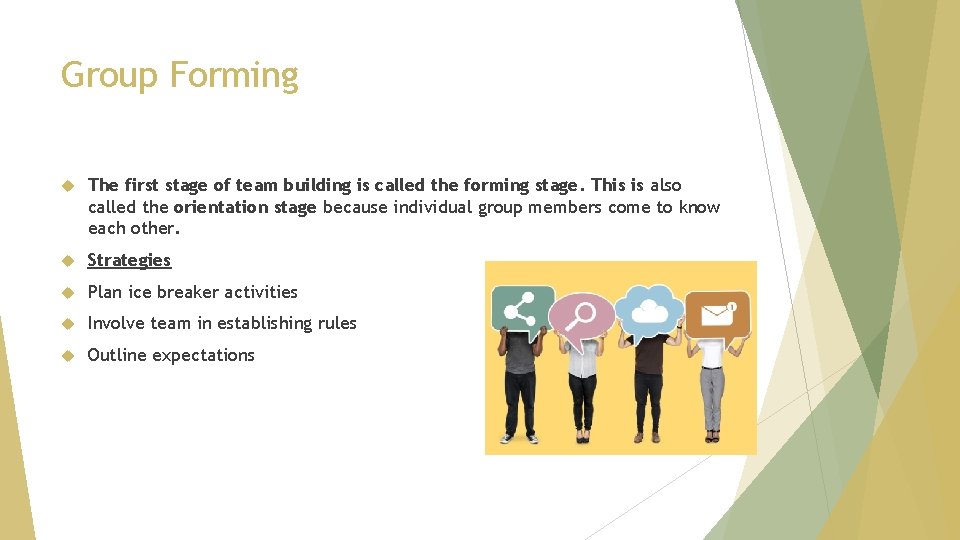 Group Forming

The first stage of team building is called the forming stage. This is also called the orientation stage because individual group members come to know each other.

Strategies

Plan ice breaker activities

Involve team in establishing rules

Outline expectations